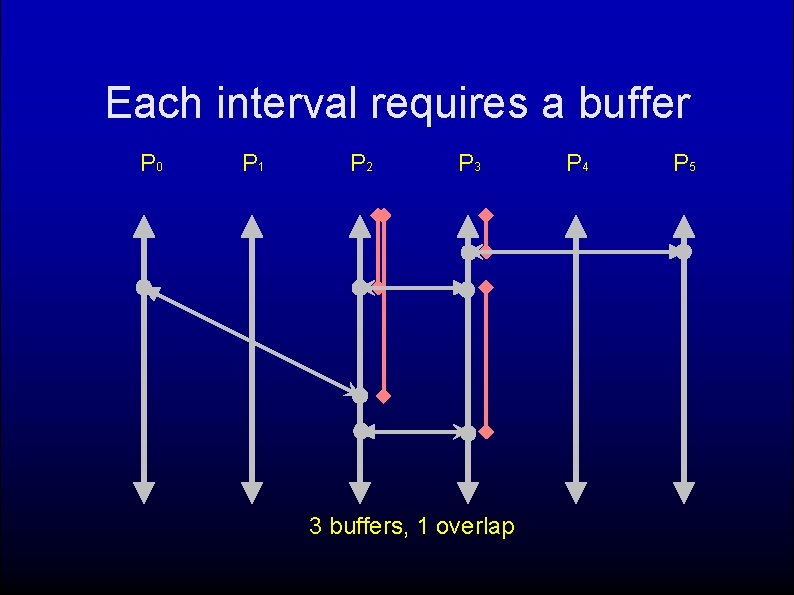 Each interval requires a buffer

$P_0$ $P_1$ $P_2$ $P_3$ $P_4$ $P_5$

3 buffers, 1 overlap